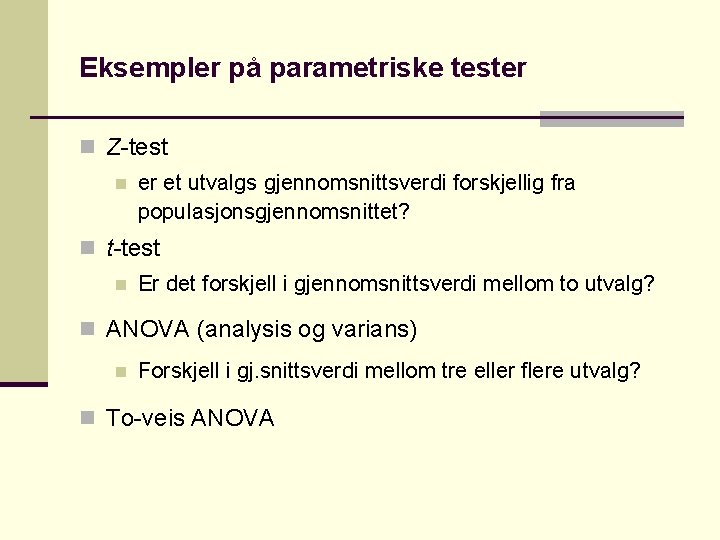 Eksempler på parametriske tester

Z-test

er et utvalgs gjennomsnittsverdi forskjellig fra populasjonsgjennomsnittet?

t-test

Er det forskjell i gjennomsnittsverdi mellom to utvalg?

ANOVA (analysis og varians)

Forskjell i gj.snittsverdi mellom tre eller flere utvalg?

To-veis ANOVA